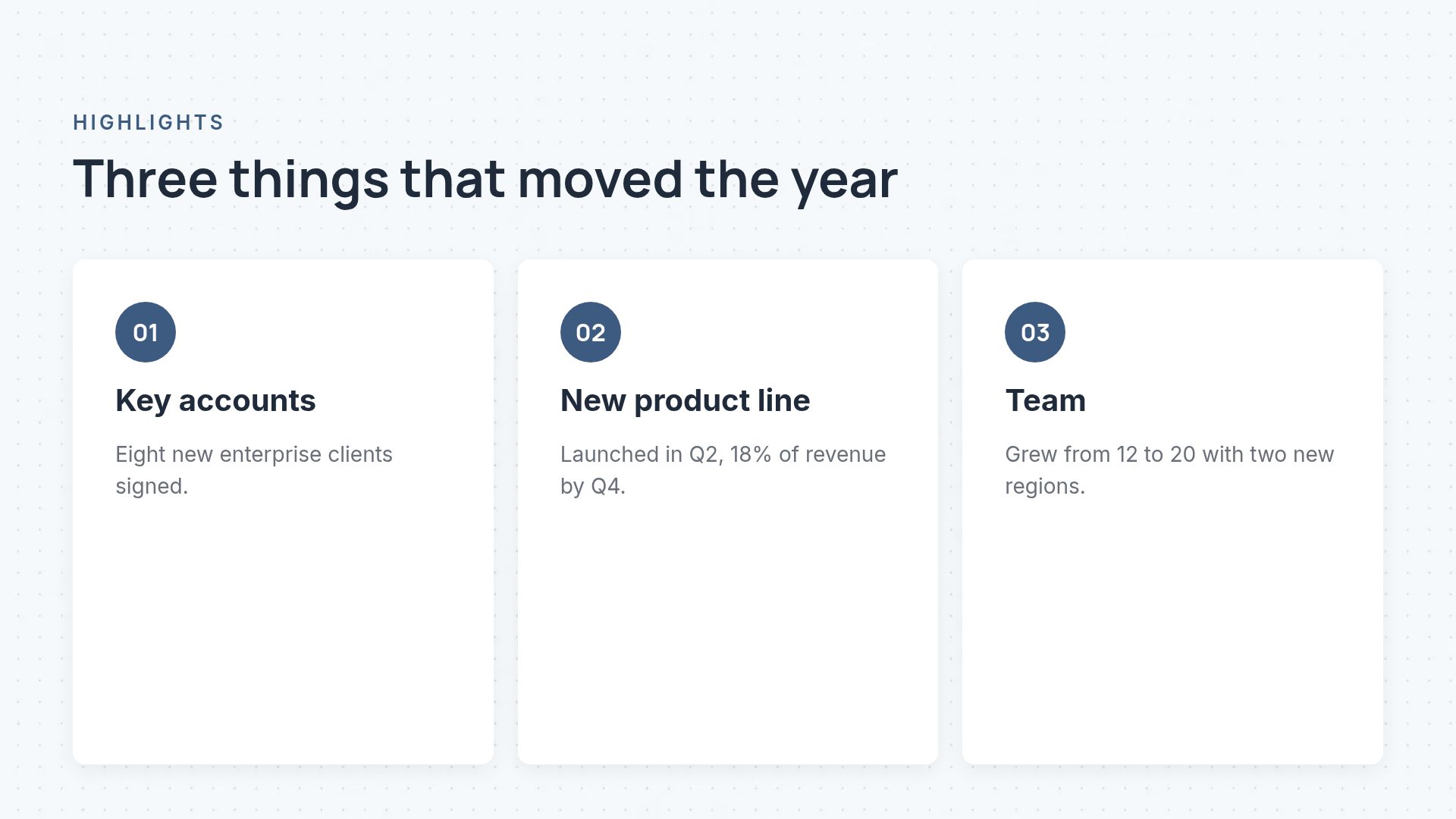 HIGHLIGHTS

Three things that moved the year

01

Key accounts

Eight new enterprise clients signed.

02

New product line

Launched in Q2, 18% of revenue by Q4.

03

Team

Grew from 12 to 20 with two new regions.